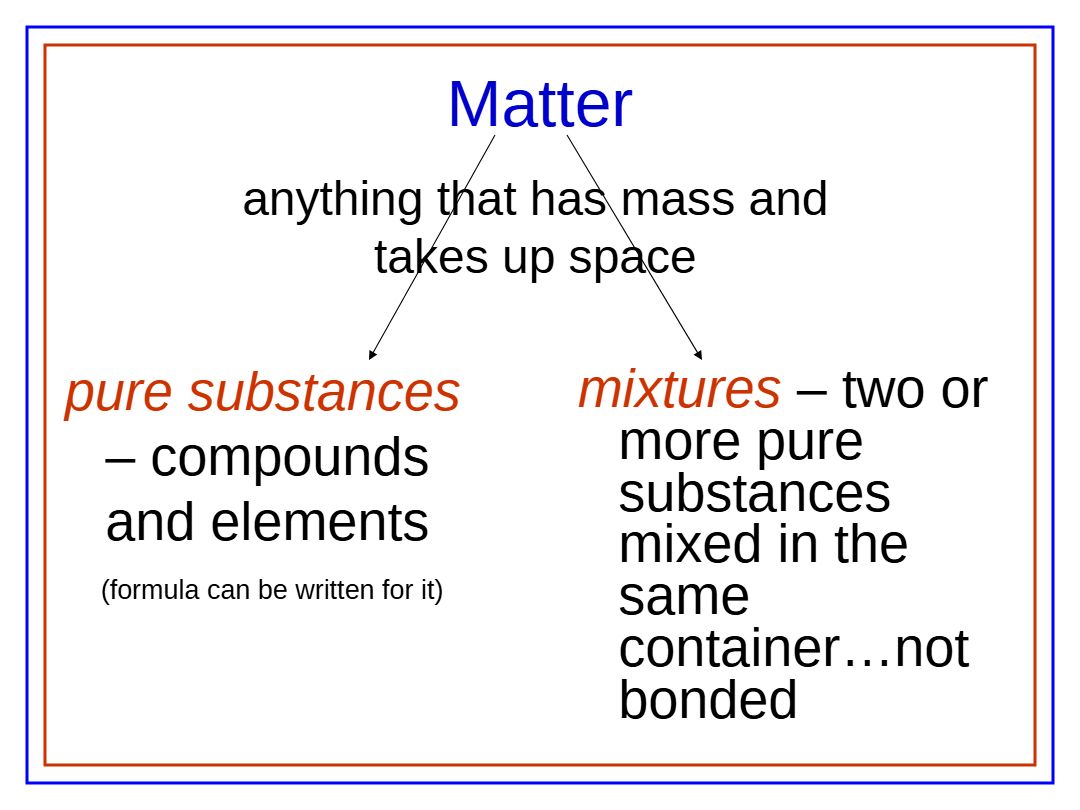 Matter

anything that has mass and takes up space

pure substances – compounds and elements

(formula can be written for it)

mixtures – two or more pure substances mixed in the same container…not bonded